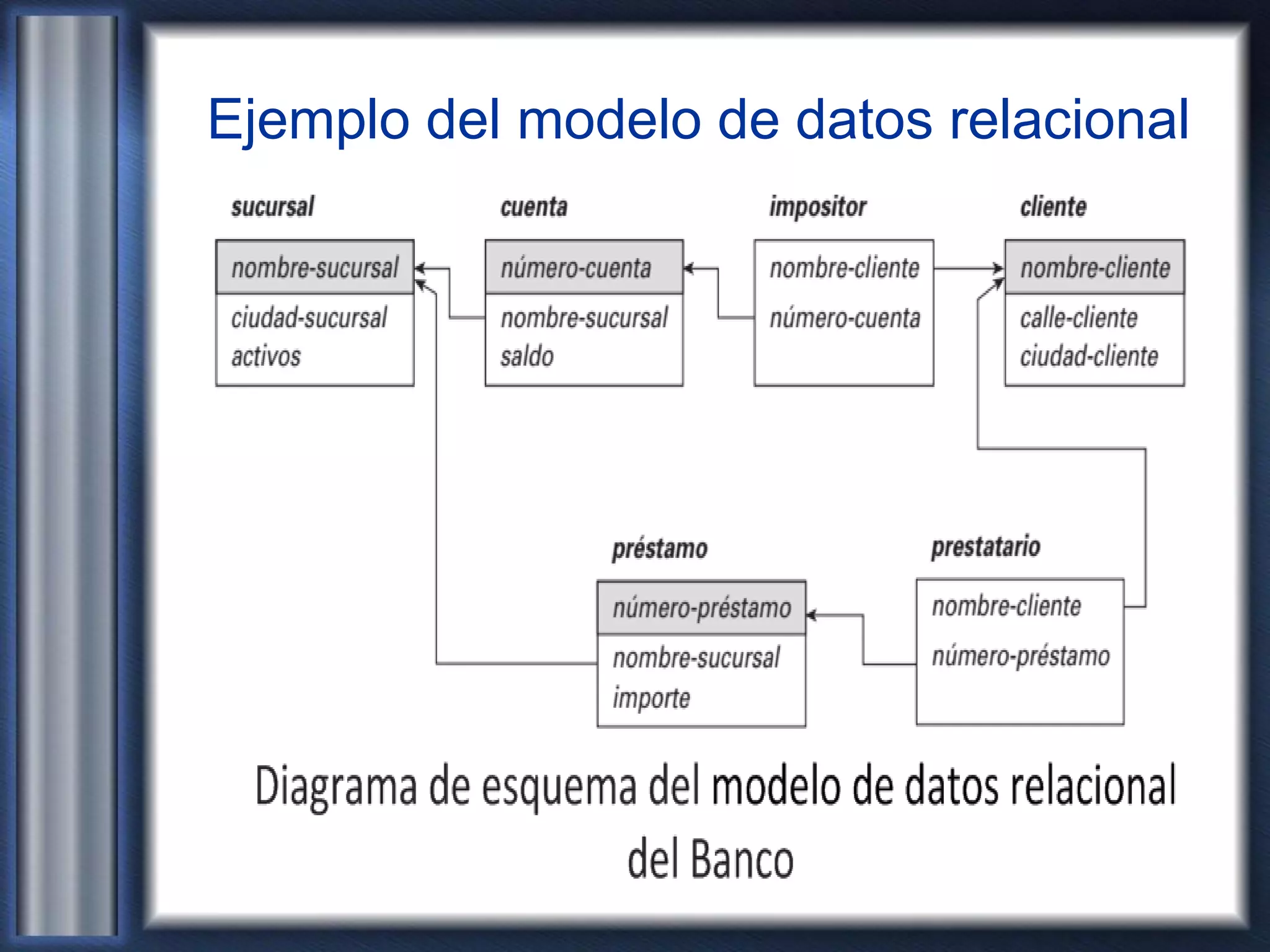 Ejemplo del modelo de datos relacional

sucursal

nombre-sucursal
ciudad-sucursal
activos

cuenta

número-cuenta
nombre-sucursal
saldo

impositor

nombre-cliente
número-cuenta

cliente

nombre-cliente
calle-cliente
ciudad-cliente

préstamo

número-préstamo
nombre-sucursal
importe

prestatario

nombre-cliente
número-préstamo

Diagrama de esquema del modelo de datos relacional del Banco